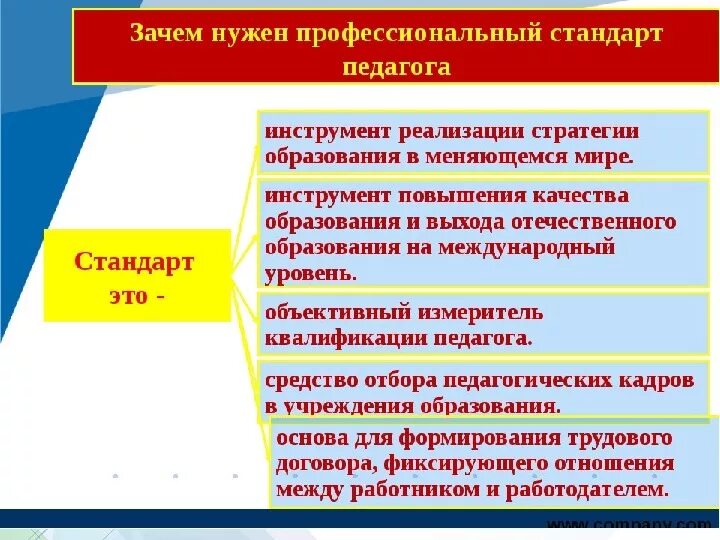 Зачем нужен профессиональный стандарт педагога

Стандарт это -

инструмент реализации стратегии образования в меняющемся мире.

инструмент повышения качества образования и выхода отечественного образования на международный уровень.

объективный измеритель квалификации педагога.

средство отбора педагогических кадров в учреждения образования.

основа для формирования трудового договора, фиксирующего отношения между работником и работодателем.

www.company.com